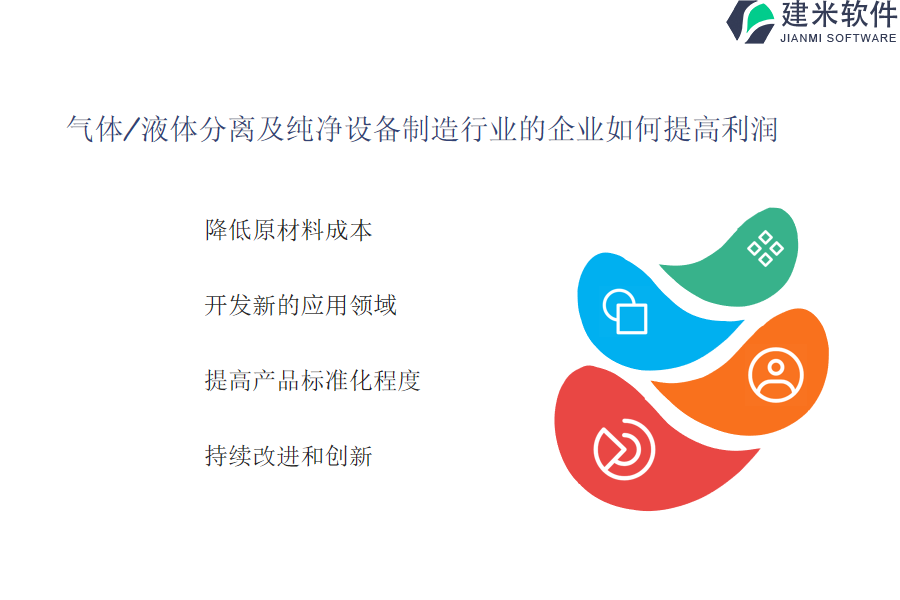 建米软件
JIANMI SOFTWARE

气体/液体分离及纯净设备制造行业的企业如何提高利润

降低原材料成本

开发新的应用领域

提高产品标准化程度

持续改进和创新